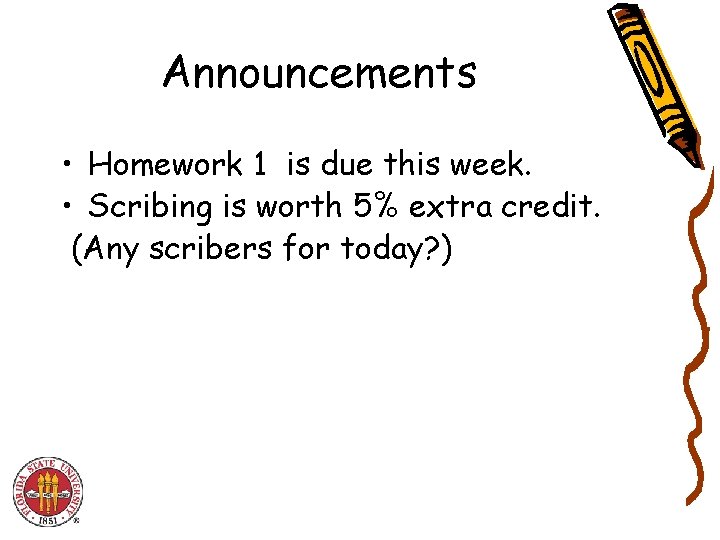 Announcements

• Homework 1 is due this week.
• Scribing is worth 5% extra credit.
(Any scribers for today?)

FLORIDA STATE UNIVERSITY
1851